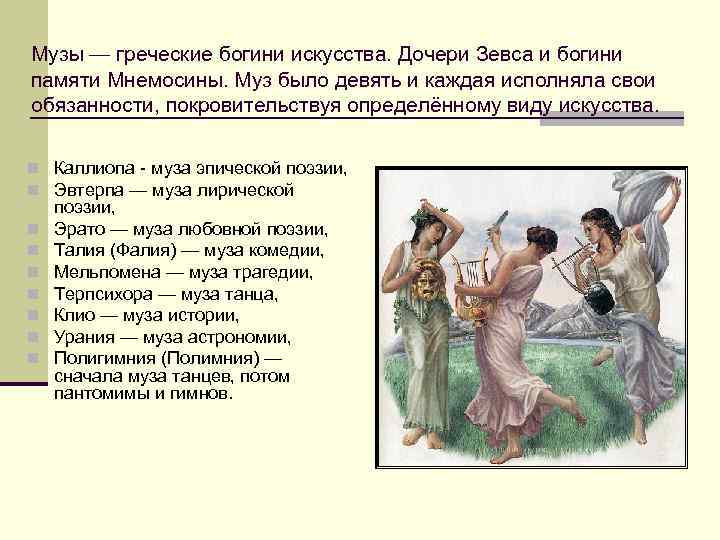 Музы — греческие богини искусства. Дочери Зевса и богини памяти Мнемосины. Муз было девять и каждая исполняла свои обязанности, покровительствуя определённому виду искусства.

Каллиопа - муза эпической поэзии,
Эвтерпа — муза лирической поэзии,
Эрато — муза любовной поэзии,
Талия (Фалия) — муза комедии,
Мельпомена — муза трагедии,
Терпсихора — муза танца,
Клио — муза истории,
Урания — муза астрономии,
Полигимния (Полимния) — сначала муза танцев, потом пантомимы и гимнов.